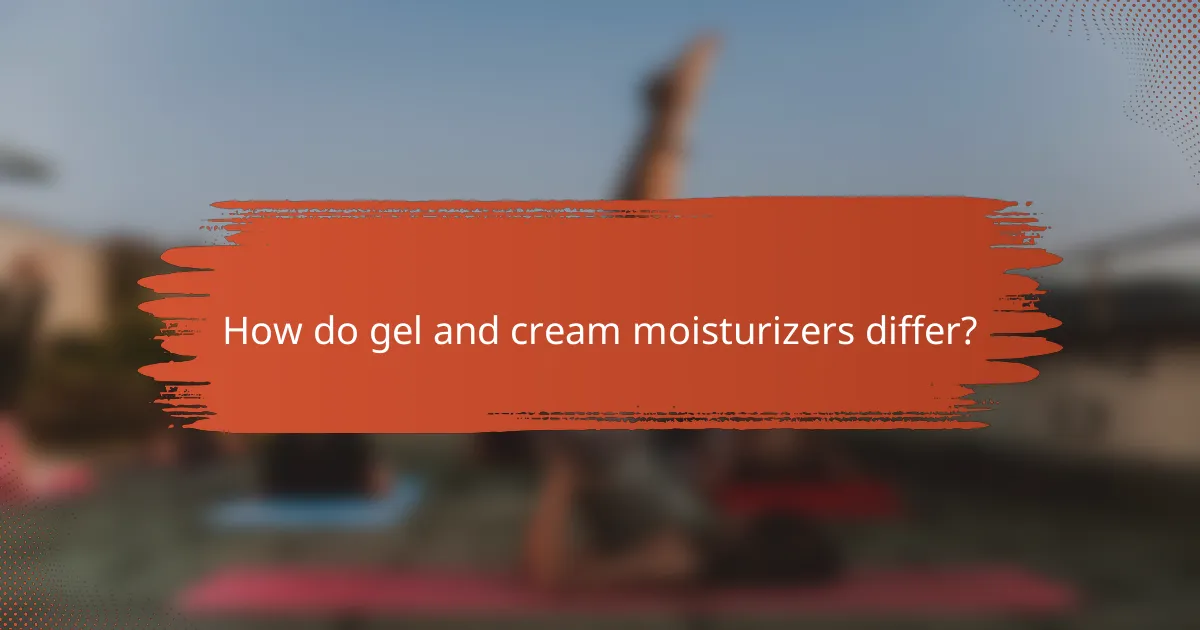 How do gel and cream moisturizers differ?